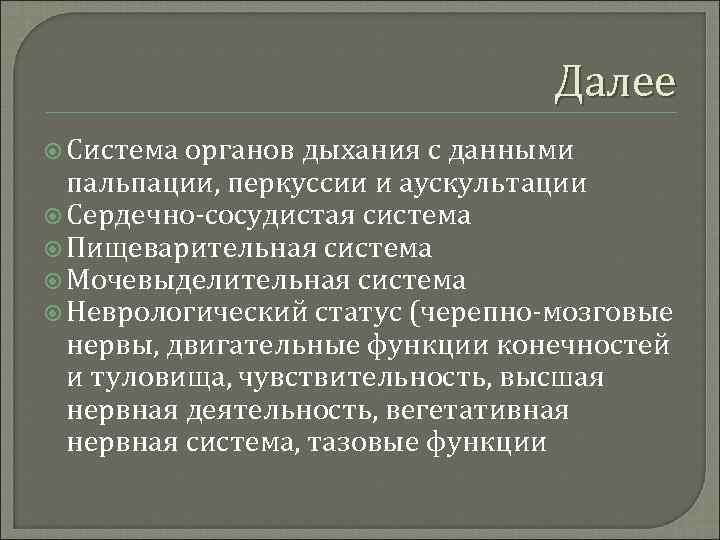 Далее

Система органов дыхания с данными пальпации, перкуссии и аускультации
Сердечно-сосудистая система
Пищеварительная система
Мочевыделительная система
Неврологический статус (черепно-мозговые нервы, двигательные функции конечностей и туловища, чувствительность, высшая нервная деятельность, вегетативная нервная система, тазовые функции